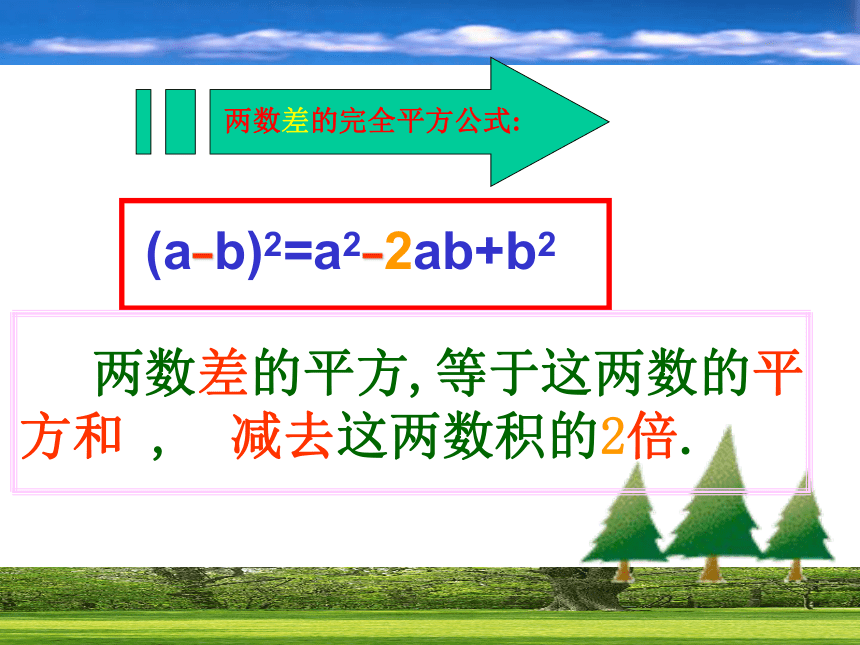 两数差的完全平方公式:

$(a-b)^2=a^2-2ab+b^2$

两数差的平方, 等于这两数的平方和 , 减去这两数积的2倍.